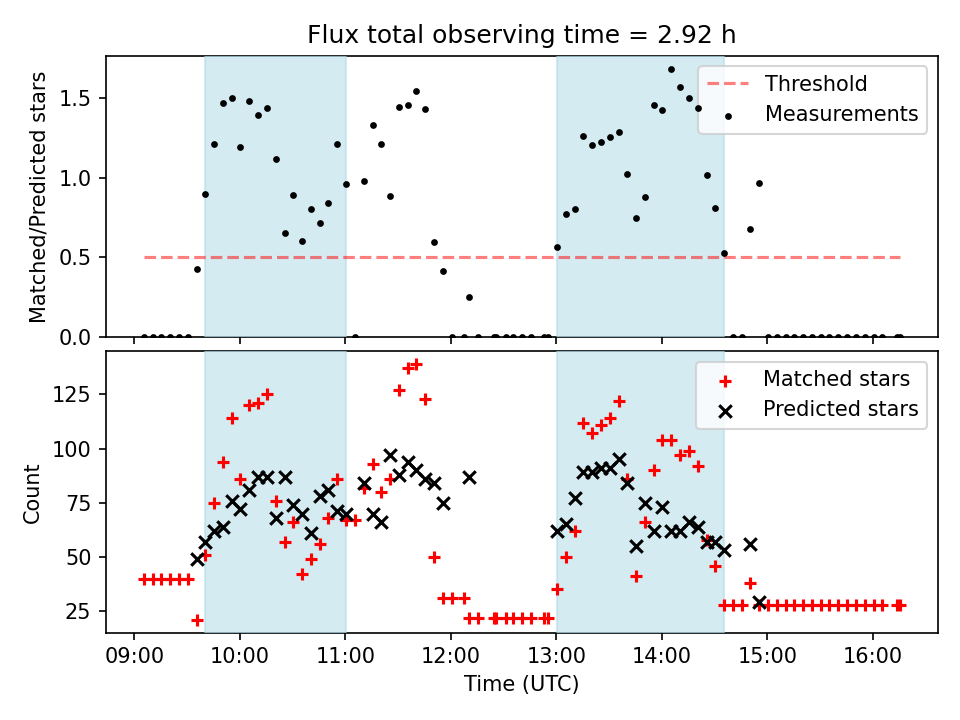 Flux total observing time = 2.92 h

Matched/Predicted stars

1.5
1.0
0.5
0.0

Threshold
Measurements

Count

125
100
75
50
25

Matched stars
Predicted stars

09:00 10:00 11:00 12:00 13:00 14:00 15:00 16:00

Time (UTC)